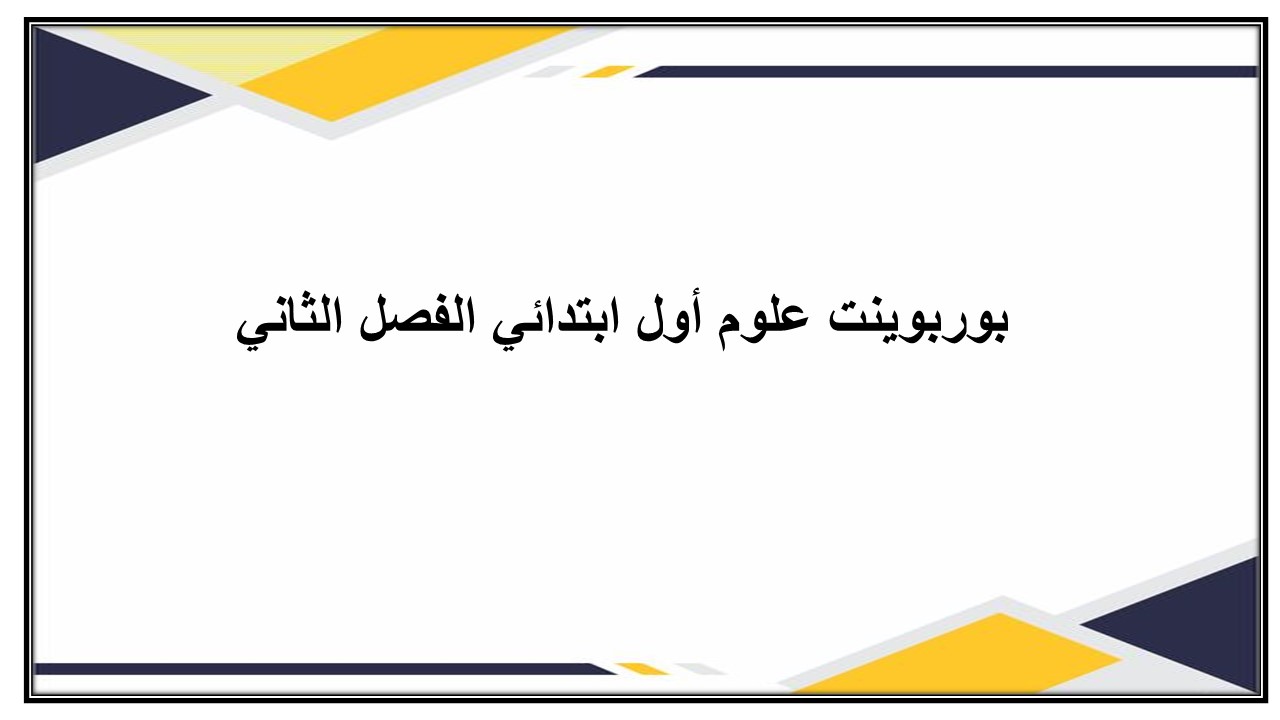 بوربوينت علوم أول ابتدائي الفصل الثاني